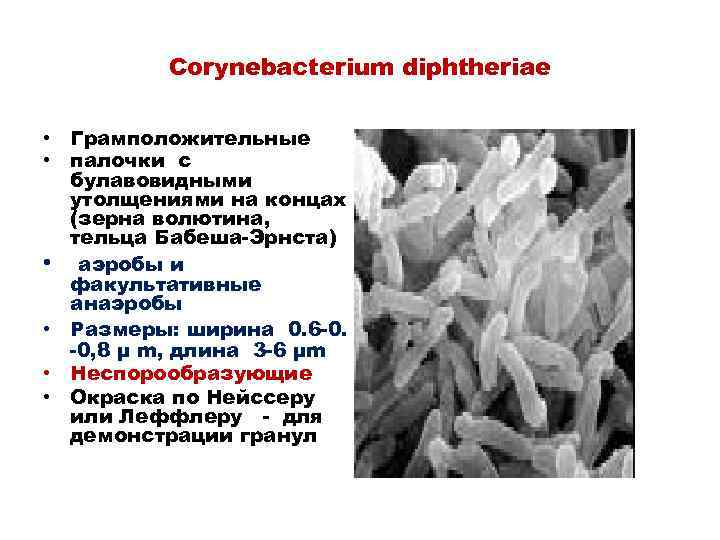 Corynebacterium diphtheriae

• Грамположительные
• палочки с булавовидными утолщениями на концах (зерна волютина, тельца Бабеша-Эрнста)
• аэробы и факультативные анаэробы
• Размеры: ширина 0.6-0. -0,8 μ m, длина 3-6 μm
• Неспорообразующие
• Окраска по Нейссеру или Леффлеру - для демонстрации гранул